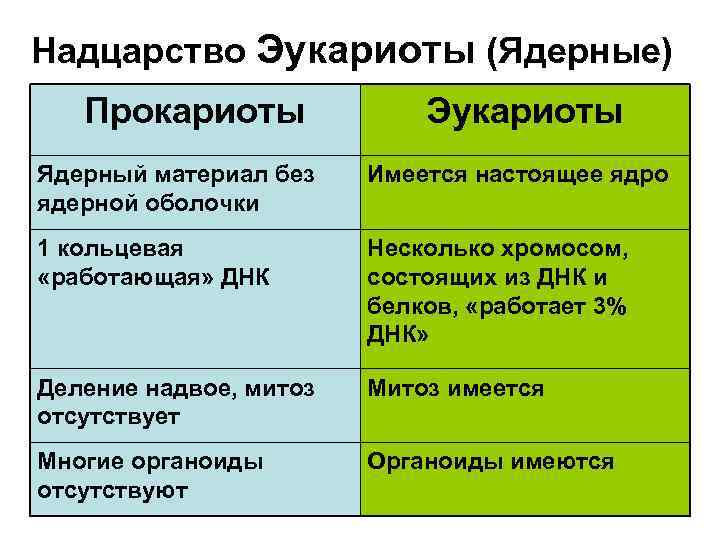 Надцарство Эукариоты (Ядерные)

| Прокариоты | Эукариоты |
|---|---|
| Ядерный материал без ядерной оболочки | Имеется настоящее ядро |
| 1 кольцевая «работающая» ДНК | Несколько хромосом, состоящих из ДНК и белков, «работает 3% ДНК» |
| Деление надвое, митоз отсутствует | Митоз имеется |
| Многие органоиды отсутствуют | Органоиды имеются |